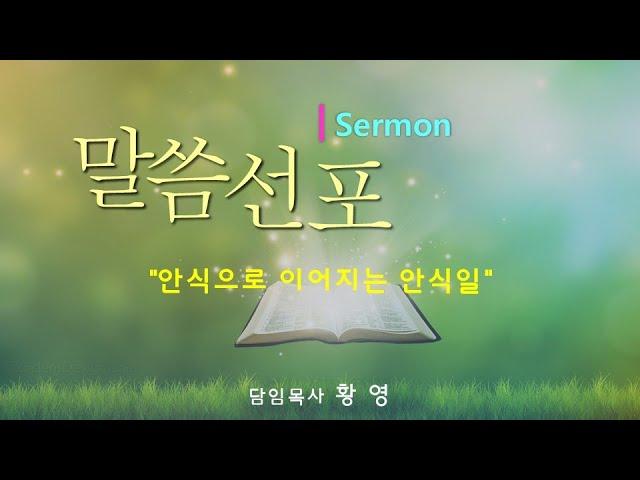 Sermon

말씀선포

"안식으로 이어지는 안식일"

담임목사 황 영